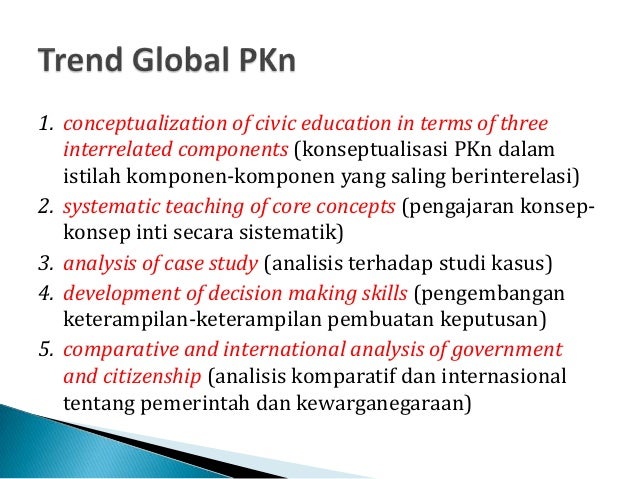 Trend Global PKn

1. conceptualization of civic education in terms of three interrelated components (konseptualisasi PKn dalam istilah komponen-komponen yang saling berinterelasi)
2. systematic teaching of core concepts (pengajaran konsep-konsep inti secara sistematik)
3. analysis of case study (analisis terhadap studi kasus)
4. development of decision making skills (pengembangan keterampilan-keterampilan pembuatan keputusan)
5. comparative and international analysis of government and citizenship (analisis komparatif dan internasional tentang pemerintah dan kewarganegaraan)